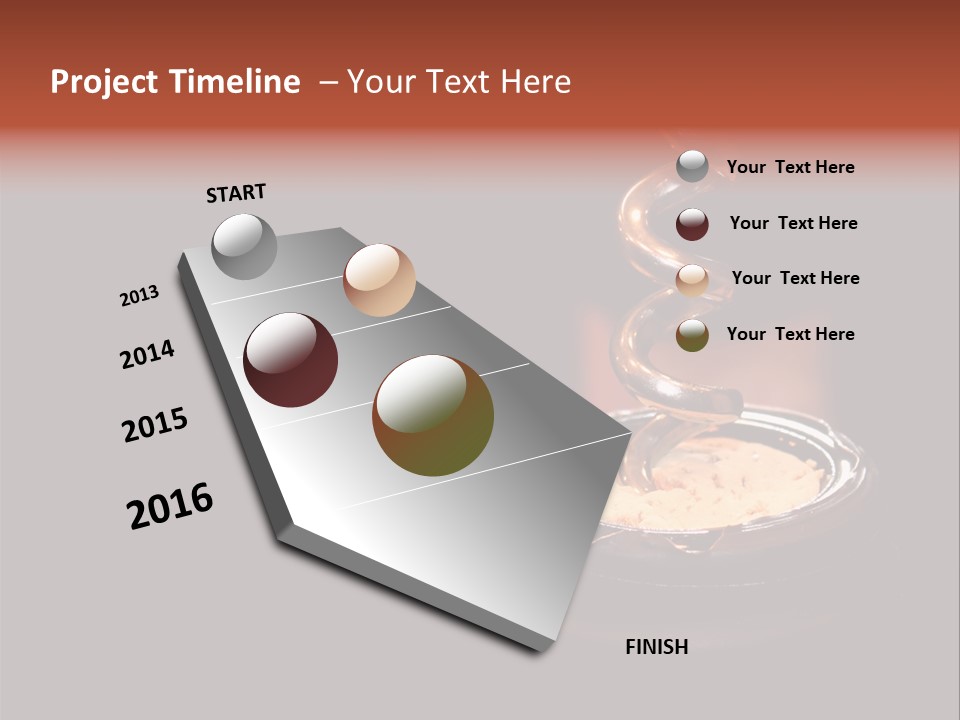 Project Timeline – Your Text Here

START

2013

2014

2015

2016

FINISH

Your Text Here

Your Text Here

Your Text Here

Your Text Here